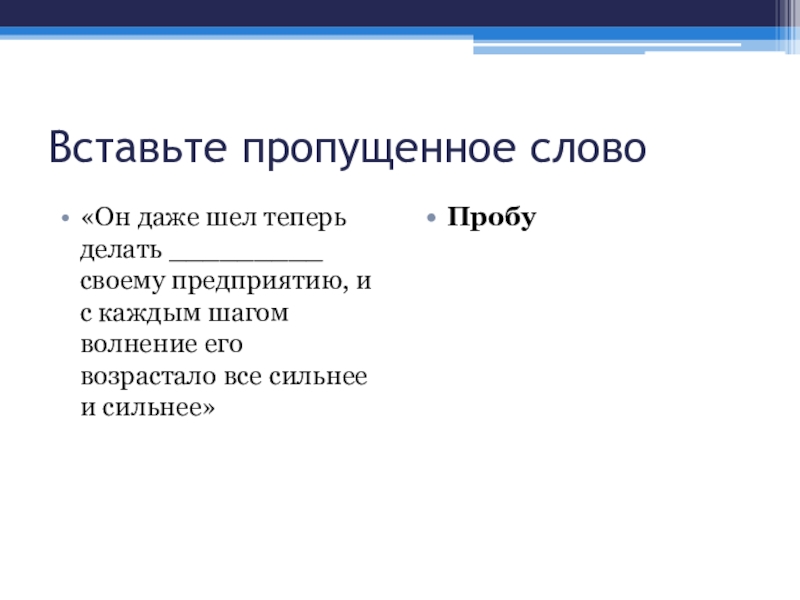 Вставьте пропущенное слово

• «Он даже шел теперь делать __________ своему предприятию, и с каждым шагом волнение его возрастало все сильнее и сильнее»

• **Пробу**